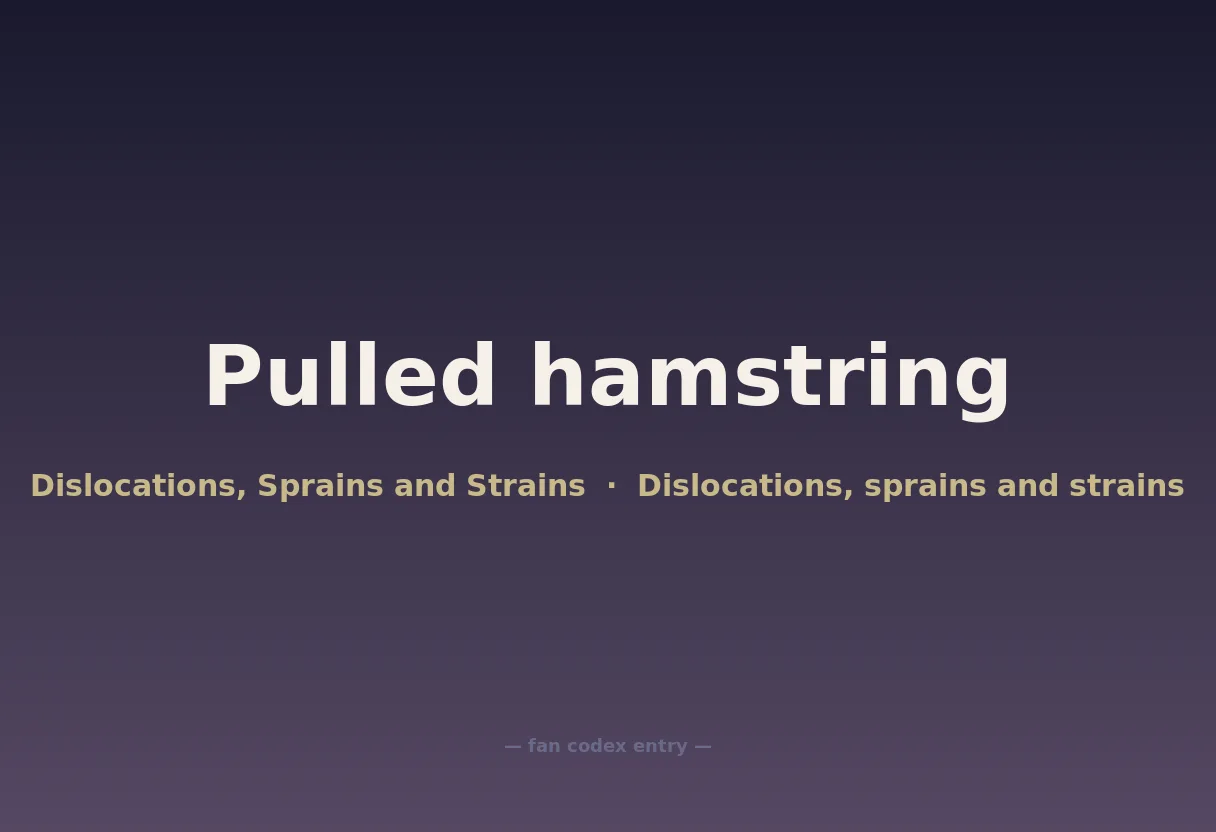 Pulled hamstring

Dislocations, Sprains and Strains · Dislocations, sprains and strains

— fan codex entry —